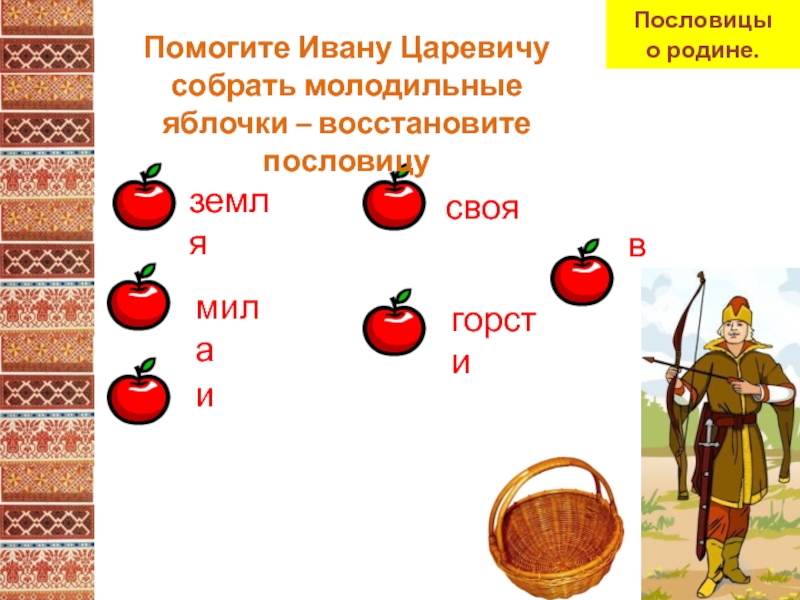 Пословицы о родине.

Помогите Ивану Царевичу собрать молодильные яблочки – восстановите пословицу

земля

своя

в

мила

горсти

и